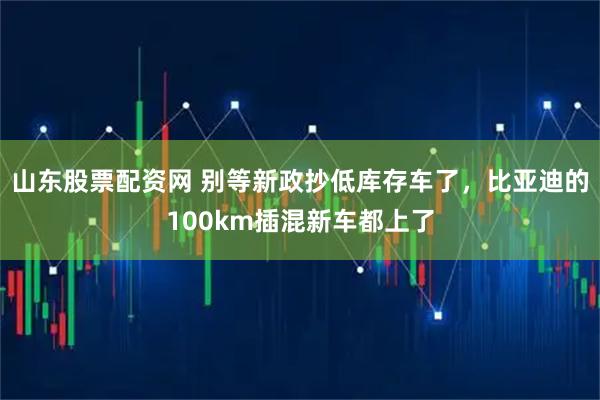 山东股票配资网 别等新政抄低库存车了，比亚迪的100km插混新车都上了